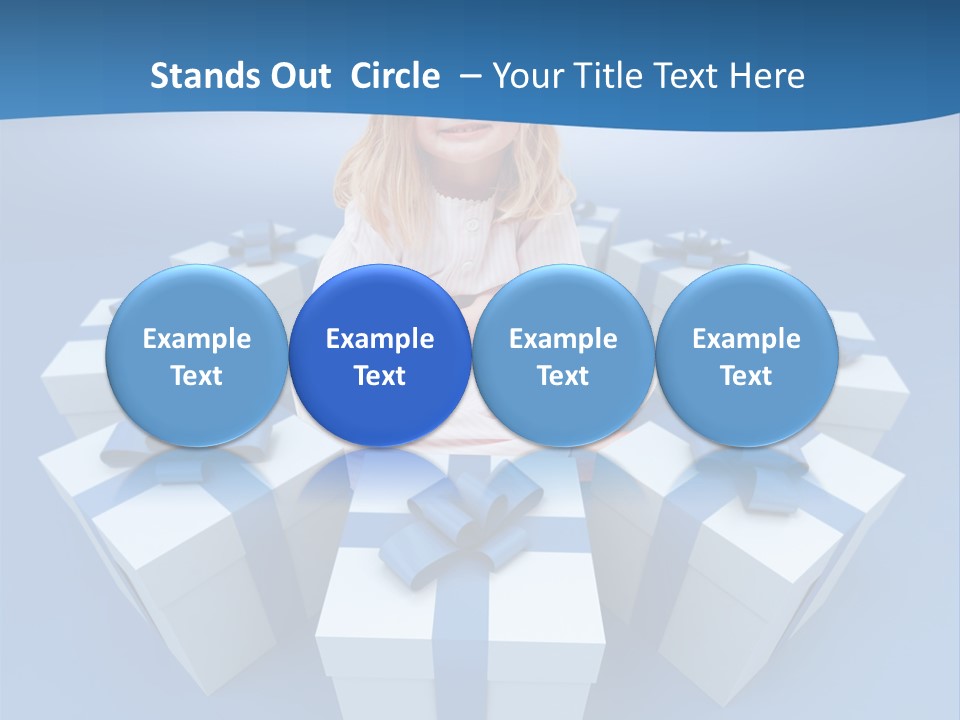 Stands Out Circle – Your Title Text Here

Example Text

Example Text

Example Text

Example Text